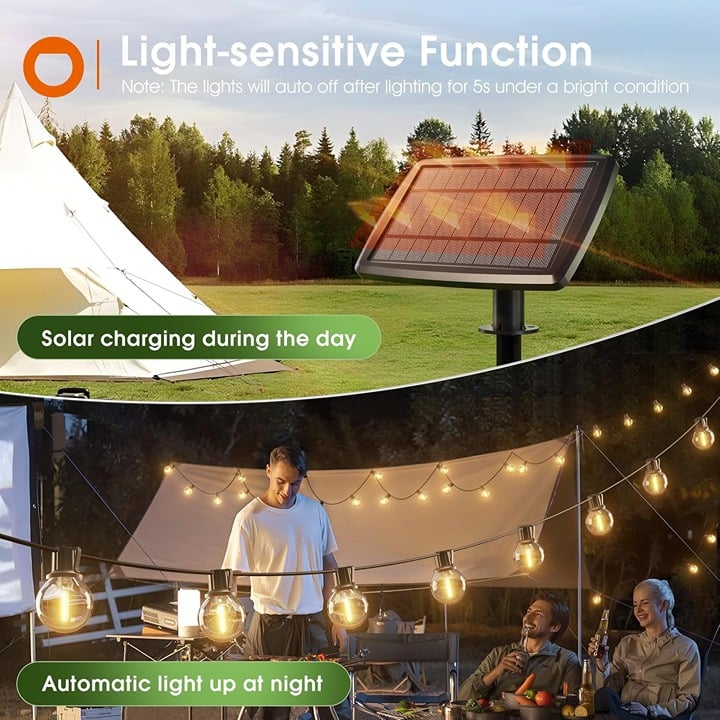 Light-sensitive Function

Note: The lights will auto off after lighting for 5s under a bright condition

Solar charging during the day

Automatic light up at night